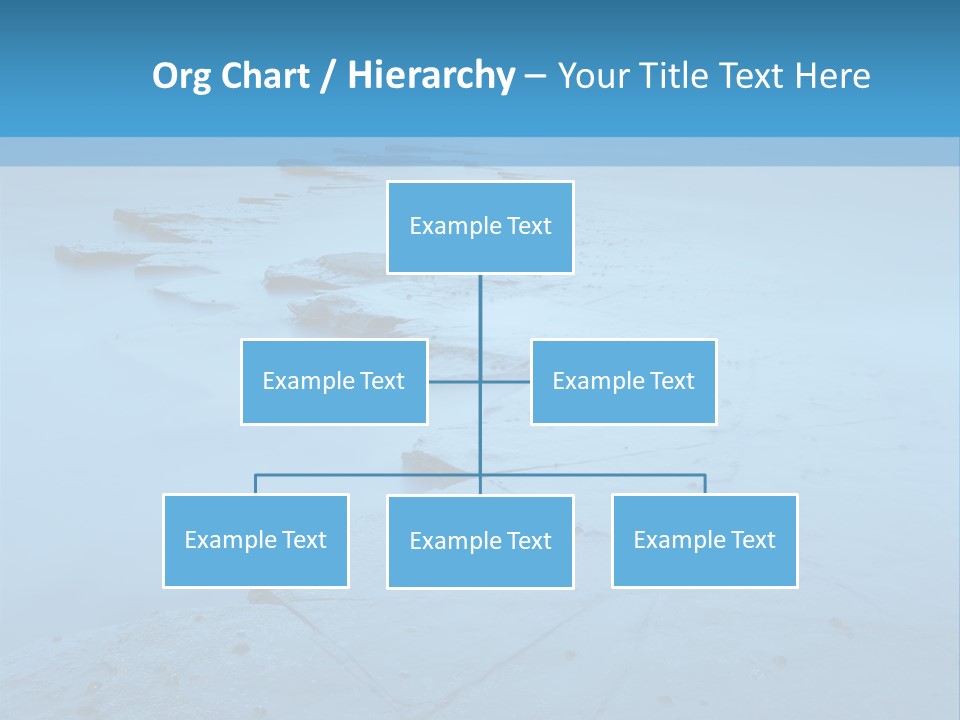 Org Chart / Hierarchy – Your Title Text Here

Example Text

Example Text

Example Text

Example Text

Example Text

Example Text